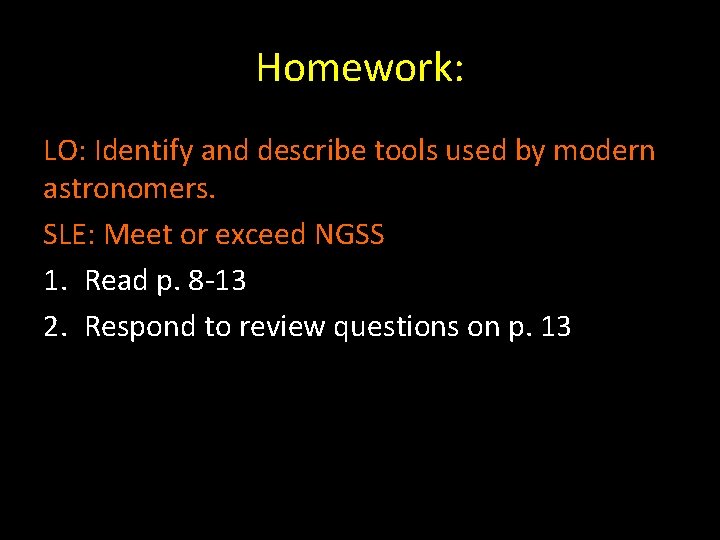 Homework:

LO: Identify and describe tools used by modern astronomers.

SLE: Meet or exceed NGSS

1. Read p. 8-13

2. Respond to review questions on p. 13